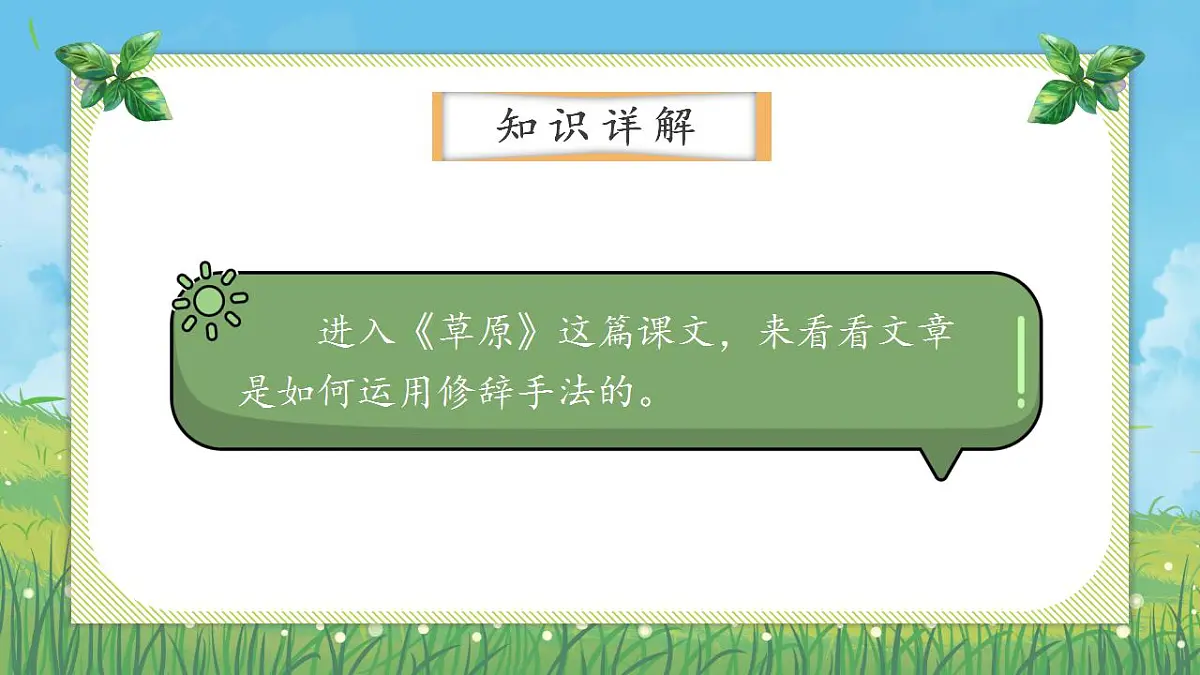 知识详解

进入《草原》这篇课文，来看看文章是如何运用修辞手法的。